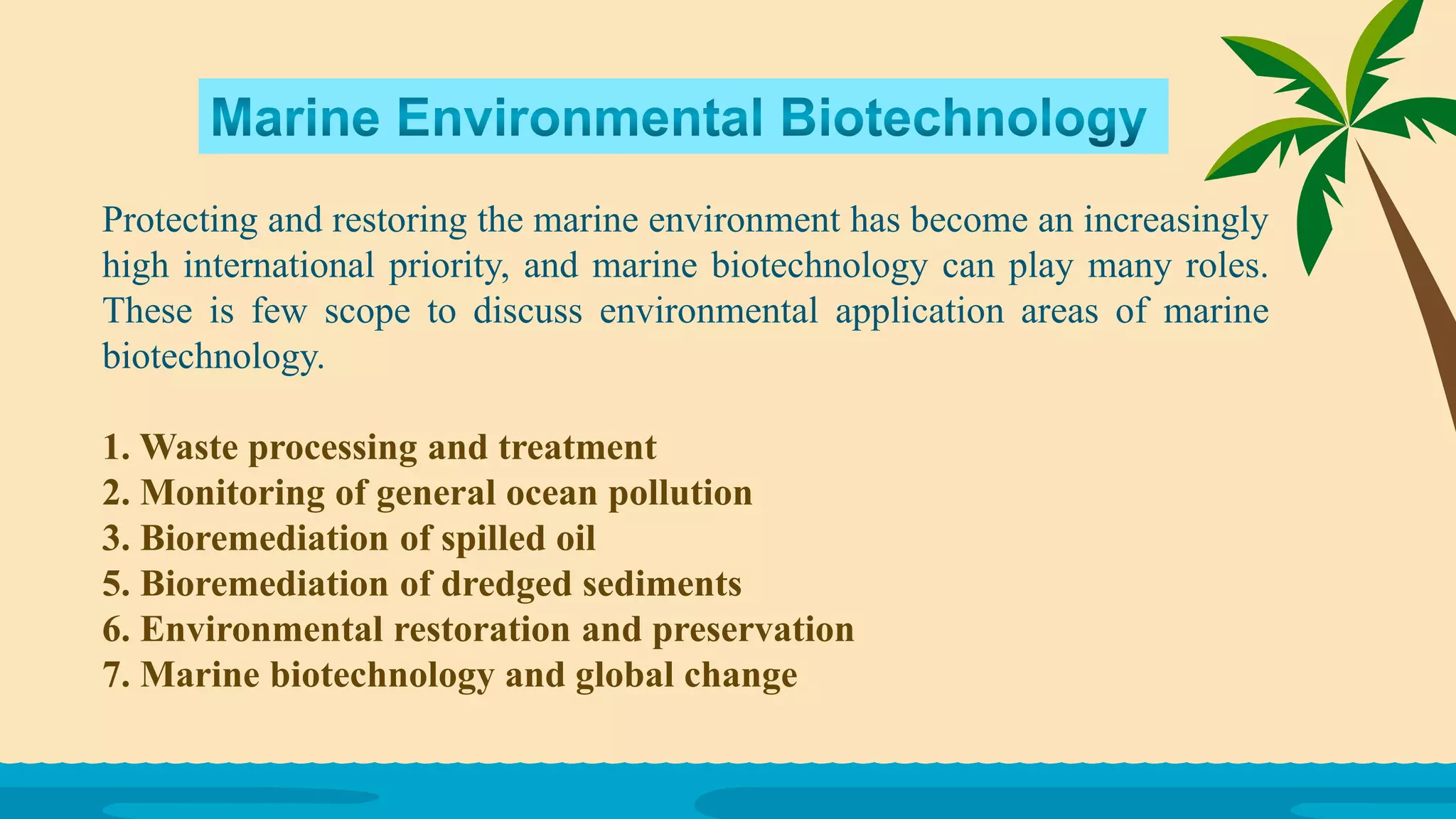 Marine Environmental Biotechnology

Protecting and restoring the marine environment has become an increasingly high international priority, and marine biotechnology can play many roles. These is few scope to discuss environmental application areas of marine biotechnology.

1. Waste processing and treatment
2. Monitoring of general ocean pollution
3. Bioremediation of spilled oil
5. Bioremediation of dredged sediments
6. Environmental restoration and preservation
7. Marine biotechnology and global change